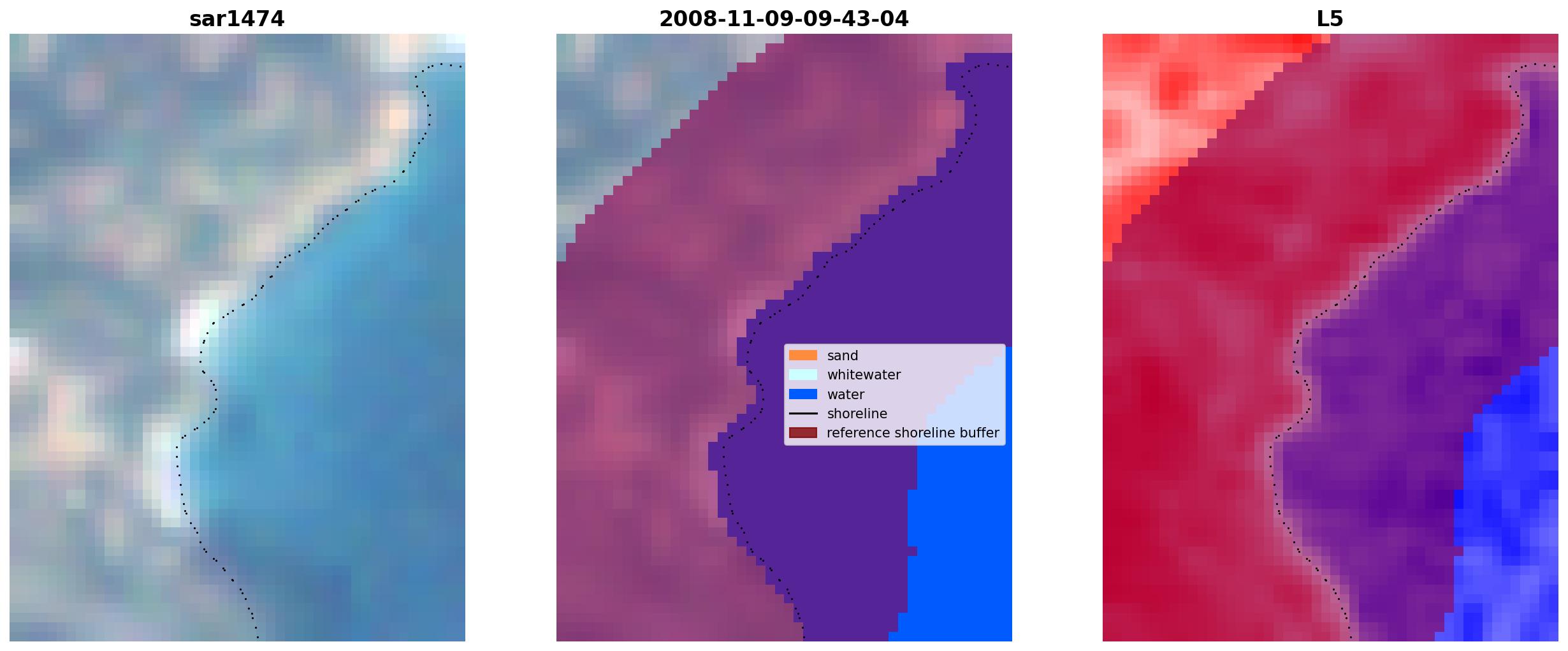 sar1474

2008-11-09-09-43-04

sand
whitewater
water
shoreline
reference shoreline buffer

L5